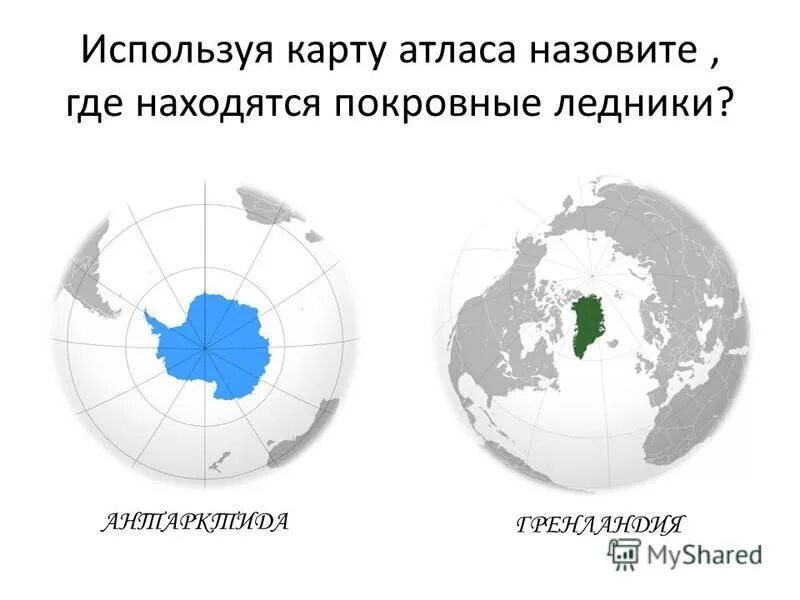 Используя карту атласа назовите , где находятся покровные ледники?

АНТАРКТИДА

ГРЕНЛАНДИЯ

MyShared